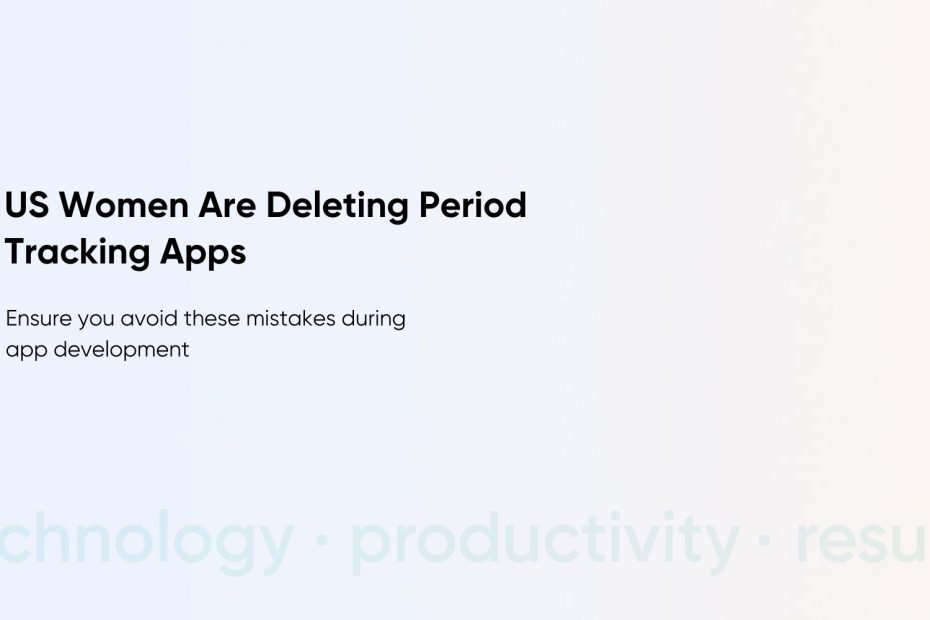 US Women Are Deleting Period Tracking Apps

Ensure you avoid these mistakes during app development

chnology · productivity · resu